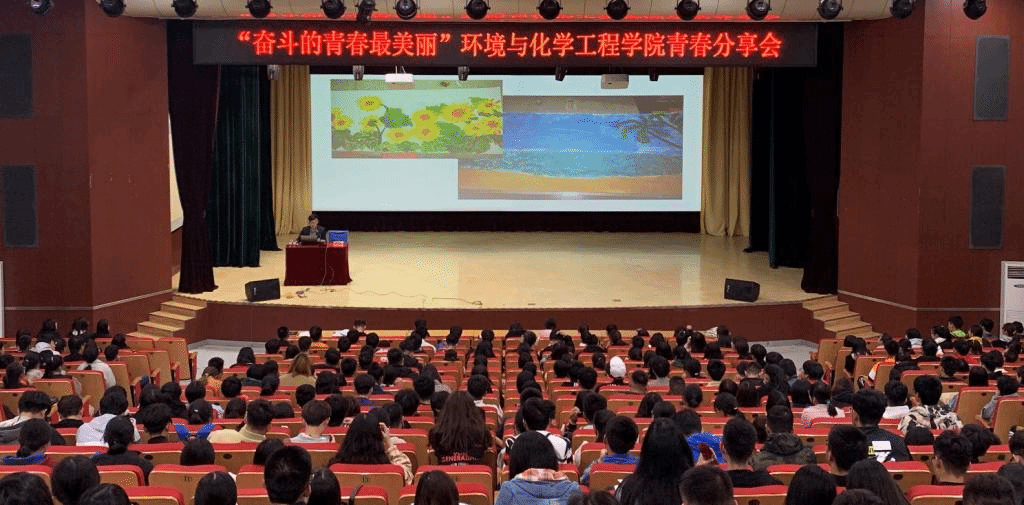 “奋斗的青春最美丽”环境与化学工程学院青春分享会